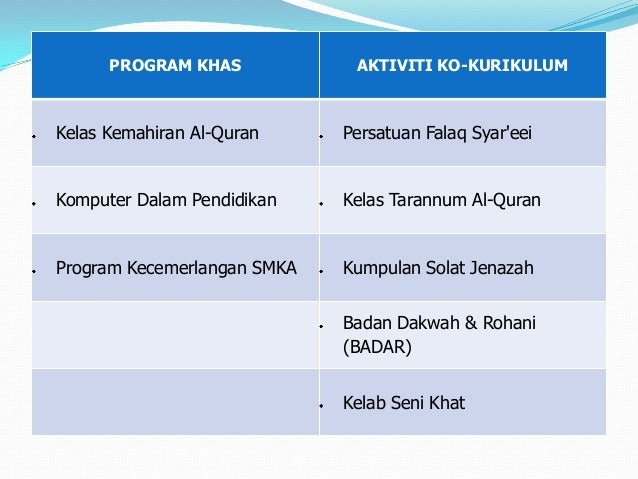 | PROGRAM KHAS | AKTIVITI KO-KURIKULUM |
|---|---|
| • Kelas Kemahiran Al-Quran | • Persatuan Falaq Syar'eei |
| • Komputer Dalam Pendidikan | • Kelas Tarannum Al-Quran |
| • Program Kecemerlangan SMKA | • Kumpulan Solat Jenazah |
| | • Badan Dakwah & Rohani (BADAR) |
| | • Kelab Seni Khat |